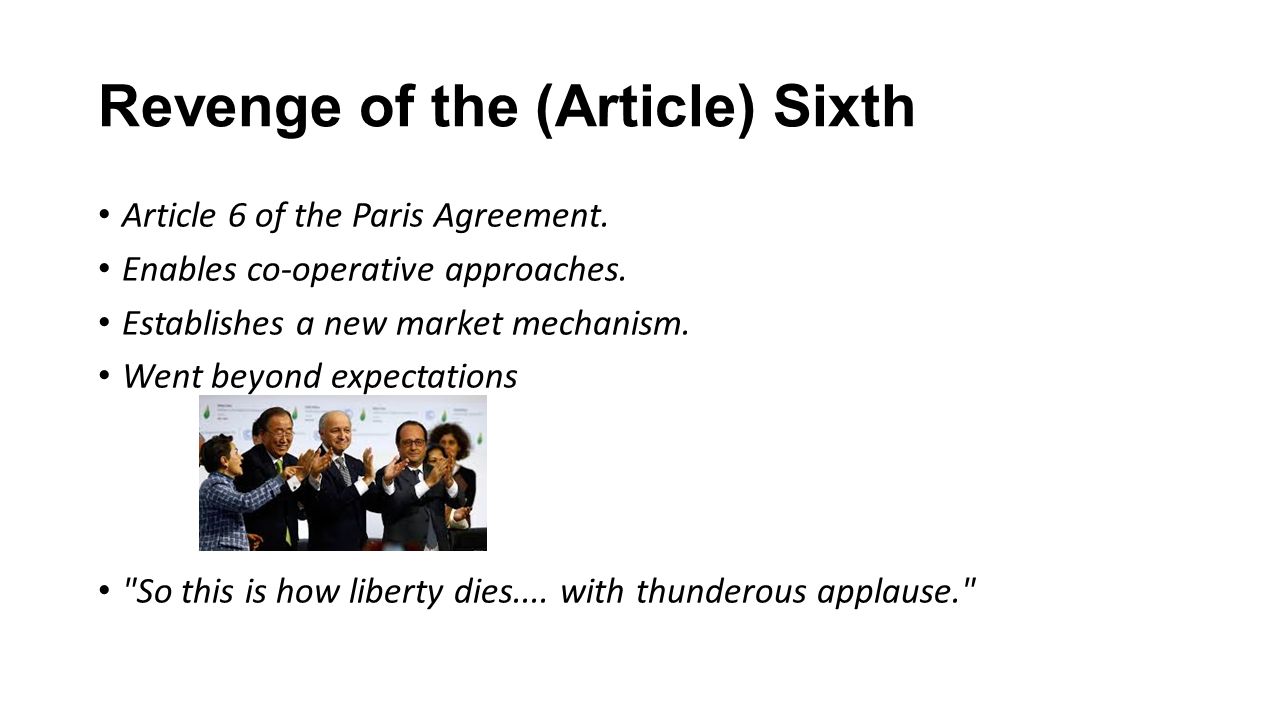 Revenge of the (Article) Sixth

• Article 6 of the Paris Agreement.
• Enables co-operative approaches.
• Establishes a new market mechanism.
• Went beyond expectations

• "So this is how liberty dies.... with thunderous applause."